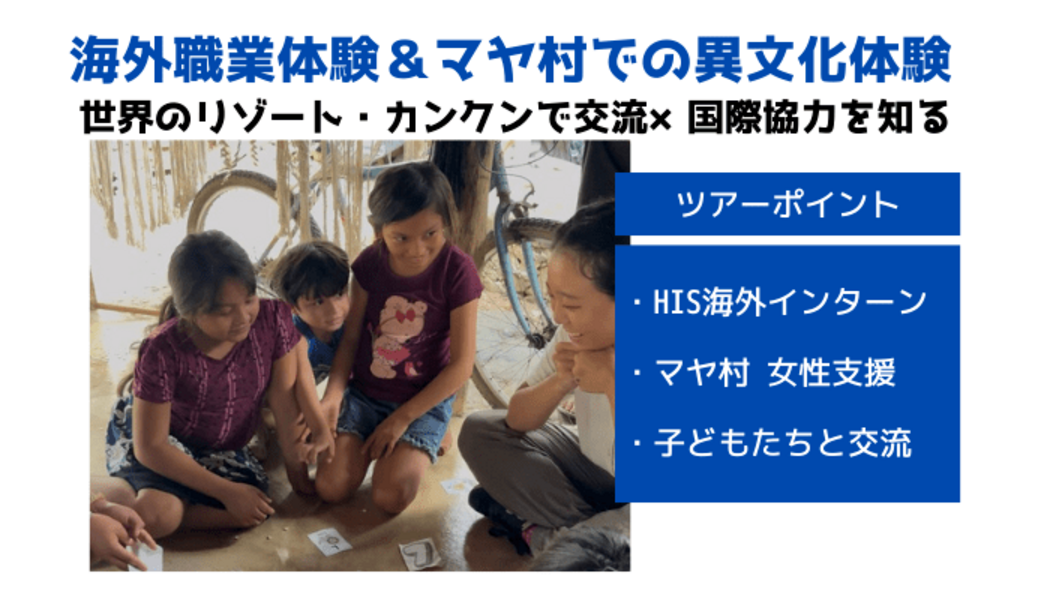 海外職業体験＆マヤ村での異文化体験

世界のリゾート・カンクンで交流× 国際協力を知る

ツアーポイント

・HIS海外インターン

・マヤ村 女性支援

・子どもたちと交流